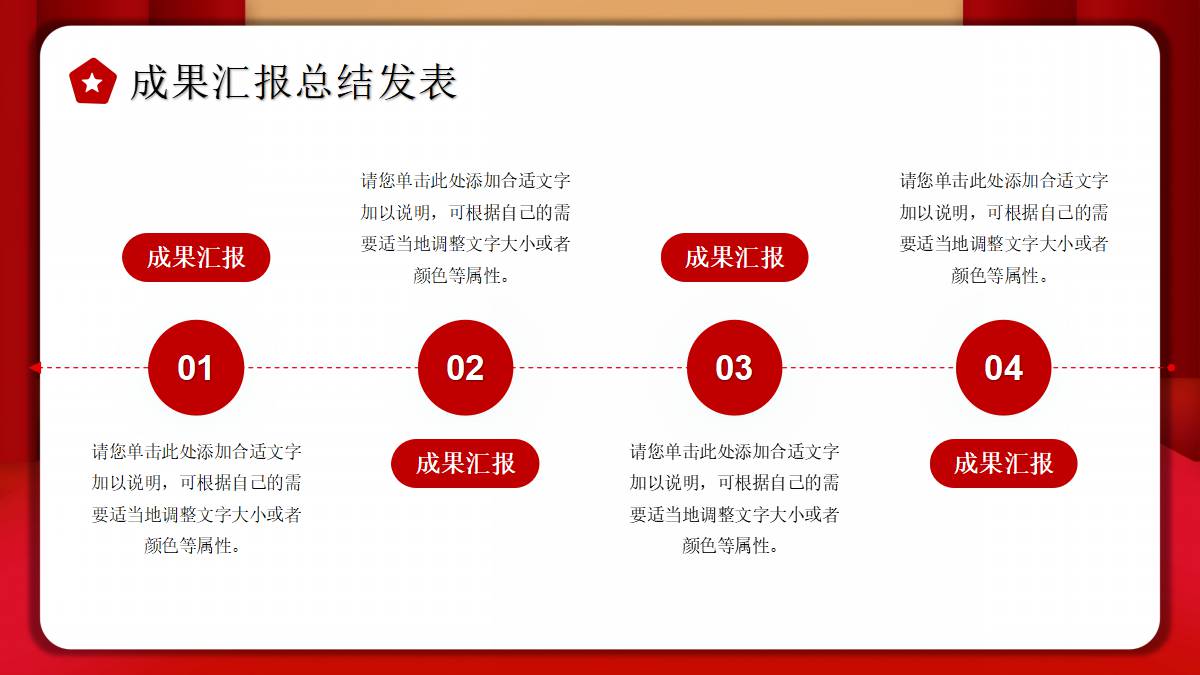 成果汇报总结发表

成果汇报

01

请您单击此处添加合适文字加以说明，可根据自己的需要适当地调整文字大小或者颜色等属性。

请您单击此处添加合适文字加以说明，可根据自己的需要适当地调整文字大小或者颜色等属性。

02

成果汇报

成果汇报

03

请您单击此处添加合适文字加以说明，可根据自己的需要适当地调整文字大小或者颜色等属性。

请您单击此处添加合适文字加以说明，可根据自己的需要适当地调整文字大小或者颜色等属性。

04

成果汇报